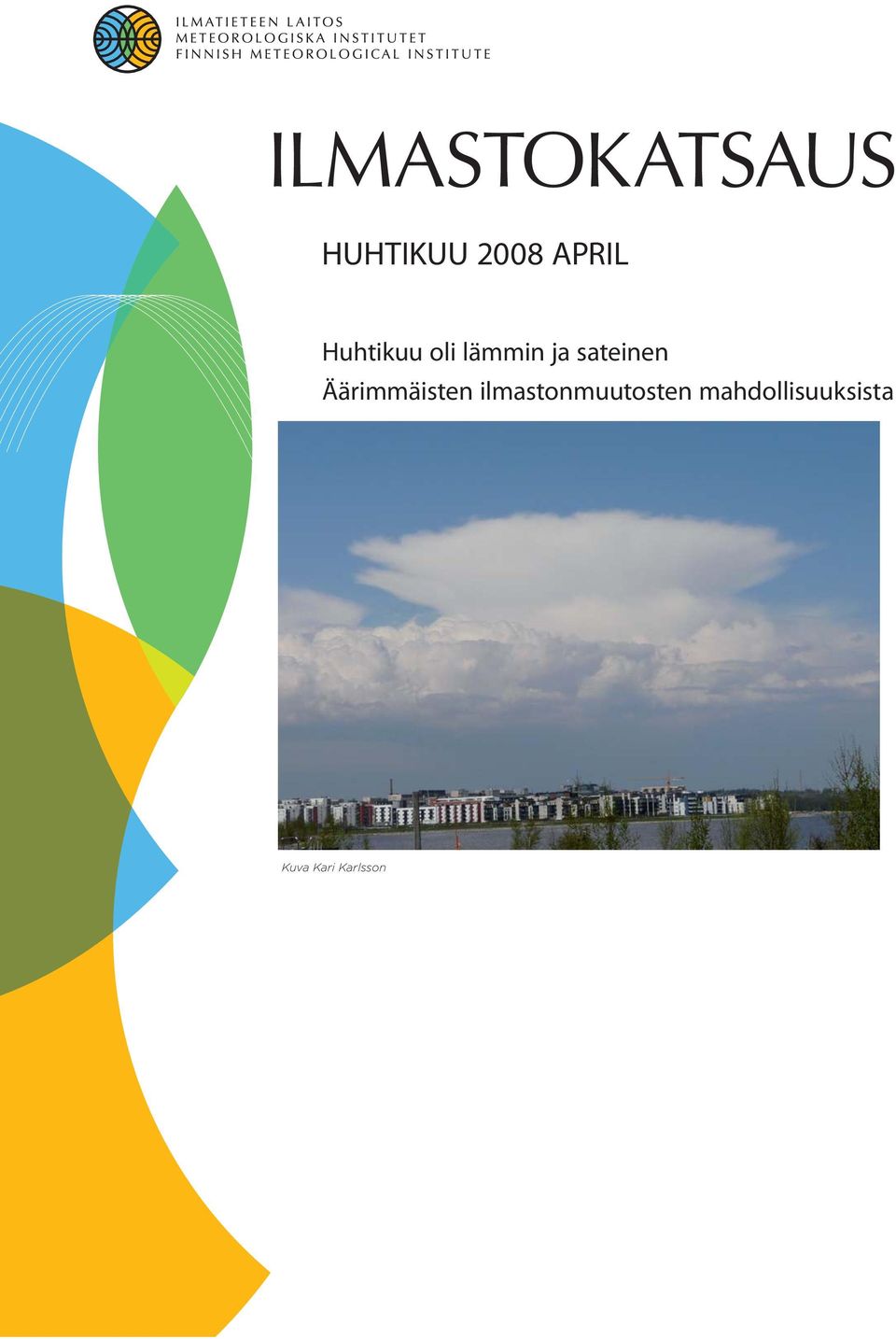 ILMATIETEEN LAITOS
METEOROLOGISKA INSTITUTET
FINNISH METEOROLOGICAL INSTITUTE

ILMASTOKATSAUS

HUHTIKUU 2008 APRIL

Huhtikuu oli lämmin ja sateinen
Äärimmäisten ilmastonmuutosten mahdollisuuksista

Kuva Kari Karlsson